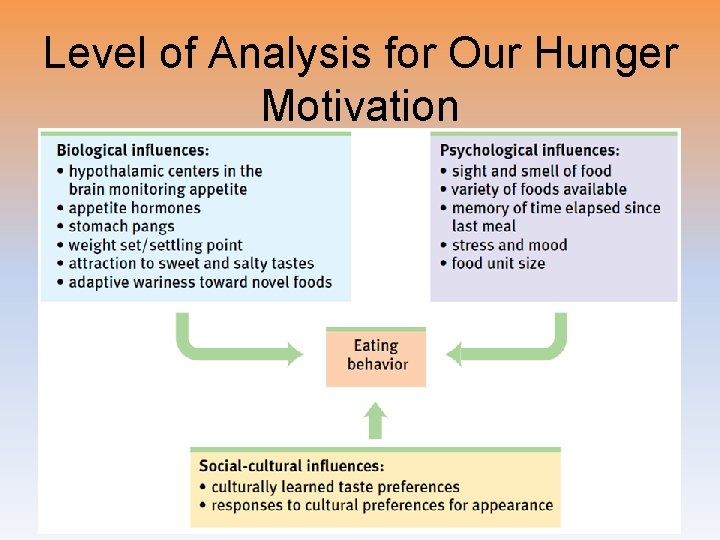 Level of Analysis for Our Hunger Motivation

Biological influences:
• hypothalamic centers in the brain monitoring appetite
• appetite hormones
• stomach pangs
• weight set/settling point
• attraction to sweet and salty tastes
• adaptive wariness toward novel foods

Psychological influences:
• sight and smell of food
• variety of foods available
• memory of time elapsed since last meal
• stress and mood
• food unit size

Eating behavior

Social-cultural influences:
• culturally learned taste preferences
• responses to cultural preferences for appearance